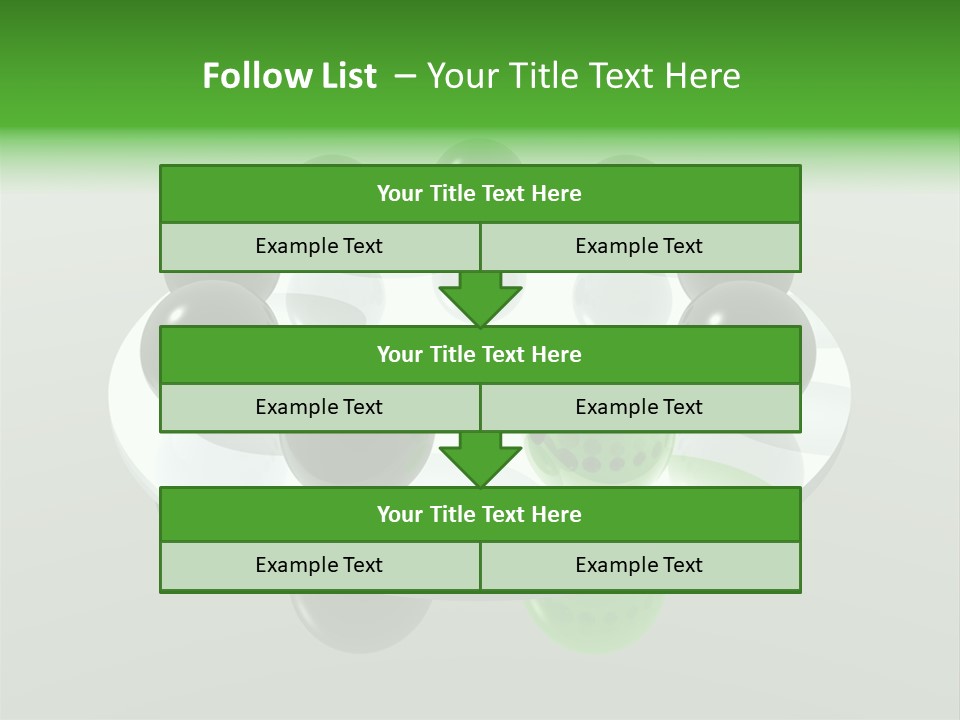 Follow List – Your Title Text Here

Your Title Text Here

Example Text

Example Text

Your Title Text Here

Example Text

Example Text

Your Title Text Here

Example Text

Example Text